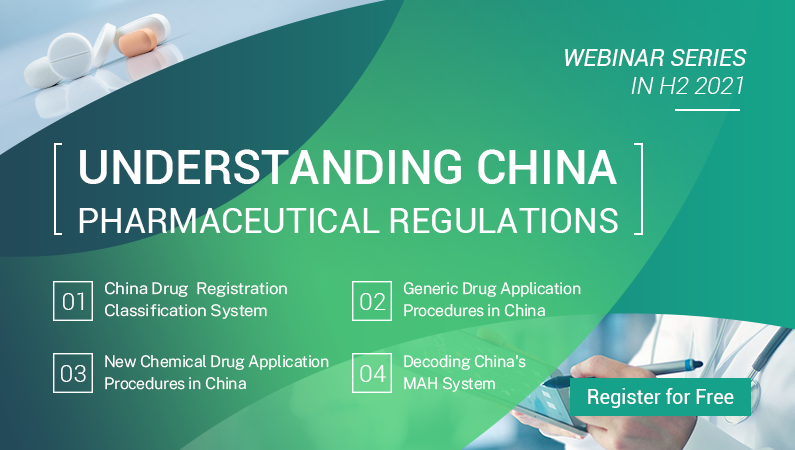 WEBINAR SERIES
IN H2 2021

UNDERSTANDING CHINA
PHARMACEUTICAL REGULATIONS

01 China Drug Registration Classification System

02 Generic Drug Application Procedures in China

03 New Chemical Drug Application Procedures in China

04 Decoding China's MAH System

Register for Free